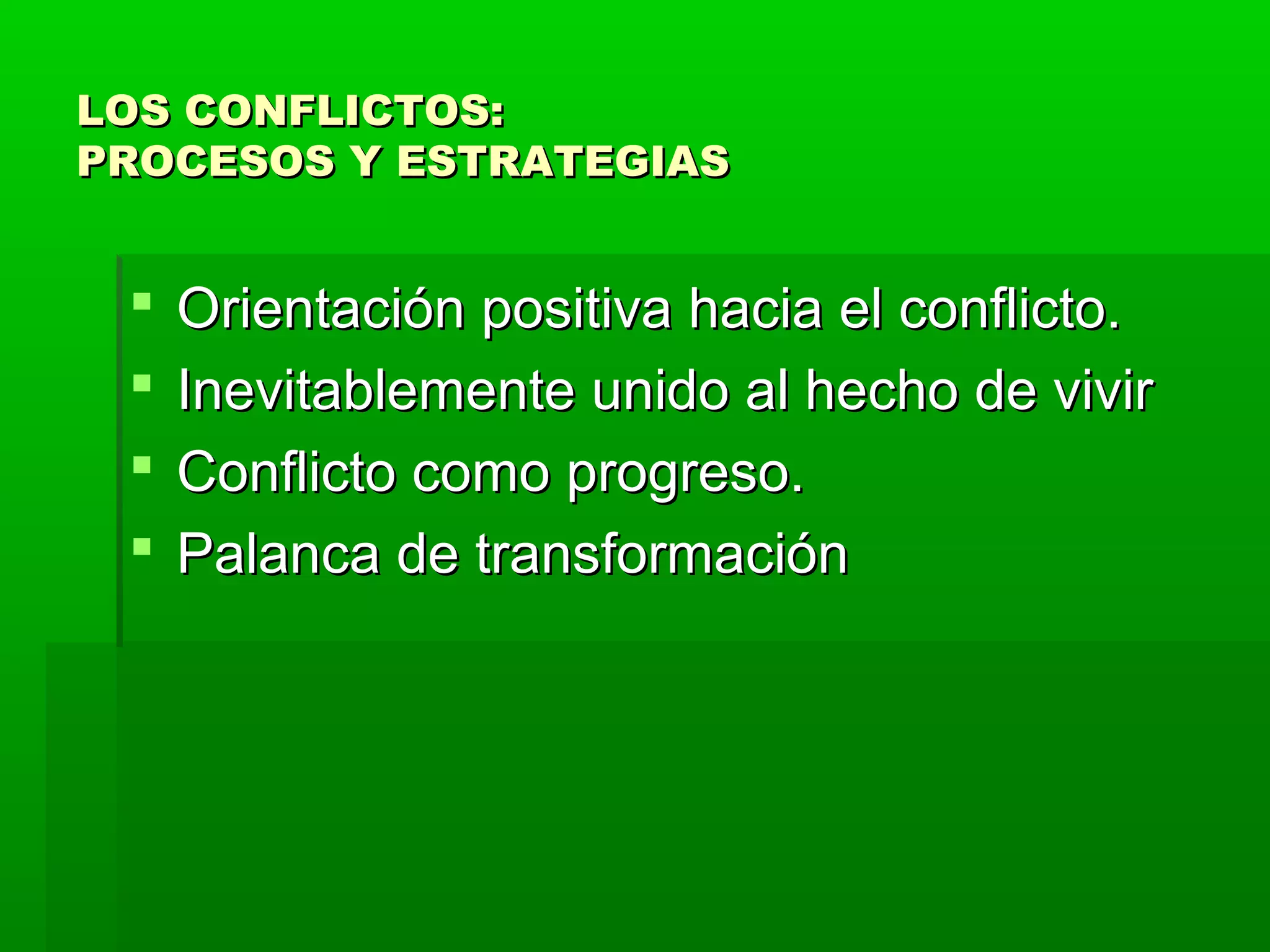 LOS CONFLICTOS:
PROCESOS Y ESTRATEGIAS

- Orientación positiva hacia el conflicto.
- Inevitablemente unido al hecho de vivir
- Conflicto como progreso.
- Palanca de transformación